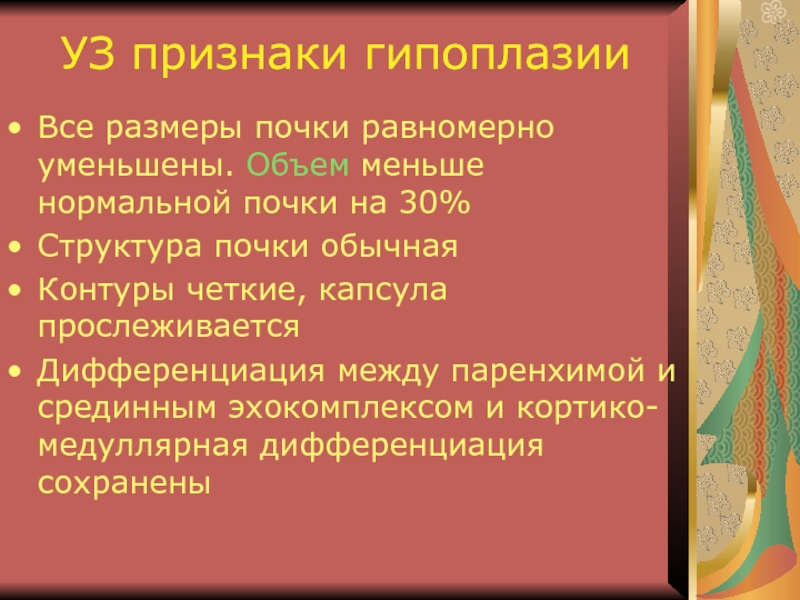 УЗ признаки гипоплазии

• Все размеры почки равномерно уменьшены. Объем меньше нормальной почки на 30%
• Структура почки обычная
• Контуры четкие, капсула прослеживается
• Дифференциация между паренхимой и срединным эхокомплексом и кортико-медуллярная дифференциация сохранены